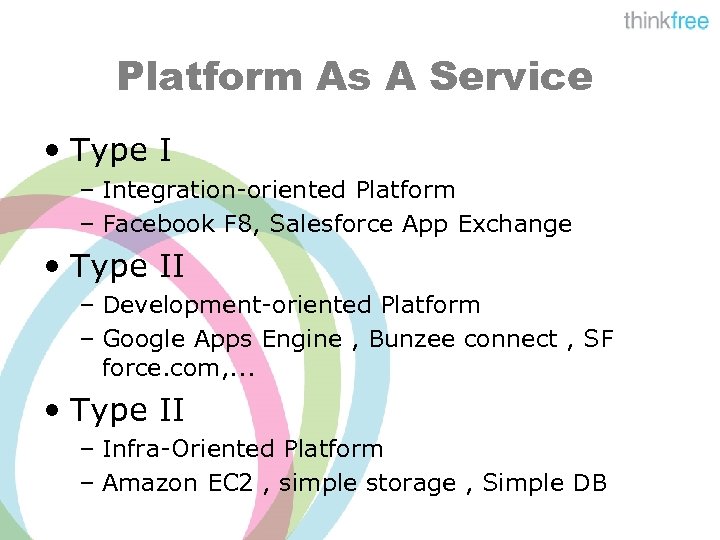 thinkfree

Platform As A Service

• Type I
– Integration-oriented Platform
– Facebook F8, Salesforce App Exchange

• Type II
– Development-oriented Platform
– Google Apps Engine , Bunzee connect , SF force.com,...

• Type II
– Infra-Oriented Platform
– Amazon EC2 , simple storage , Simple DB